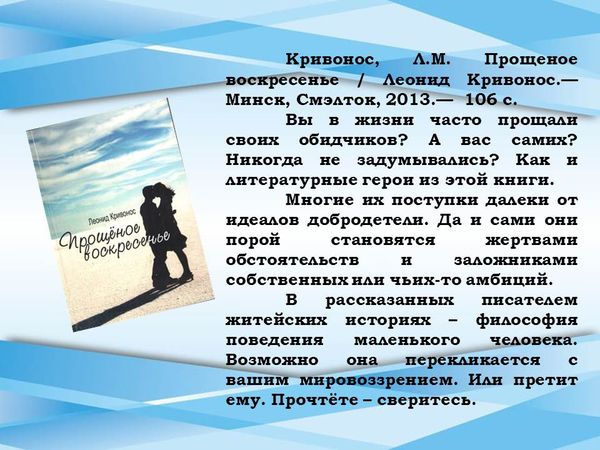 Леонид Кривонос

Прощёное воскресенье

Кривонос, Л.М. Прощеное воскресенье / Леонид Кривонос.— Минск, Смэлток, 2013.— 106 с.

Вы в жизни часто прощали своих обидчиков? А вас самих? Никогда не задумывались? Как и литературные герои из этой книги.

Многие их поступки далеки от идеалов добродетели. Да и сами они порой становятся жертвами обстоятельств и заложниками собственных или чьих-то амбиций.

В рассказанных писателем житейских историях – философия поведения маленького человека. Возможно она перекликается с вашим мировоззрением. Или претит ему. Прочтёте – сверитесь.